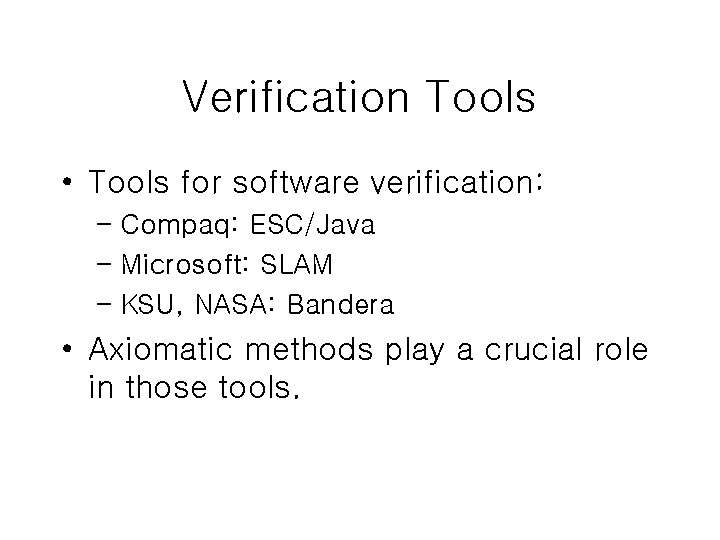 Verification Tools

• Tools for software verification:
– Compaq: ESC/Java
– Microsoft: SLAM
– KSU, NASA: Bandera

• Axiomatic methods play a crucial role in those tools.